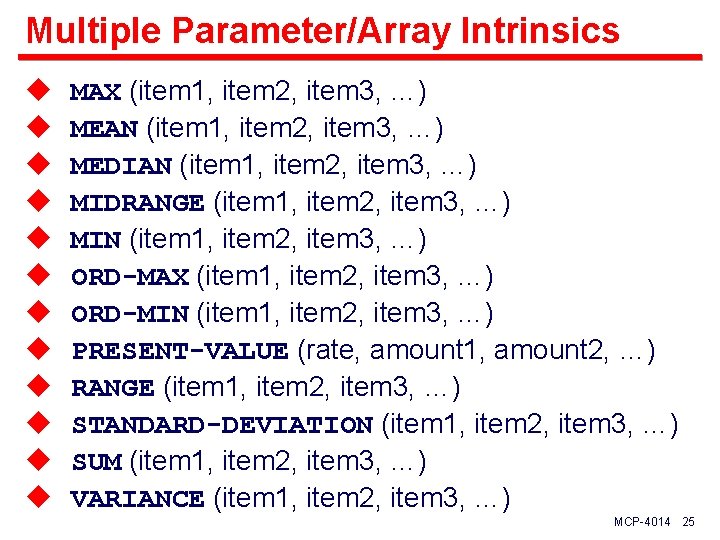 Multiple Parameter/Array Intrinsics

◆ MAX (item1, item2, item3, …)
◆ MEAN (item1, item2, item3, …)
◆ MEDIAN (item1, item2, item3, …)
◆ MIDRANGE (item1, item2, item3, …)
◆ MIN (item1, item2, item3, …)
◆ ORD-MAX (item1, item2, item3, …)
◆ ORD-MIN (item1, item2, item3, …)
◆ PRESENT-VALUE (rate, amount1, amount2, …)
◆ RANGE (item1, item2, item3, …)
◆ STANDARD-DEVIATION (item1, item2, item3, …)
◆ SUM (item1, item2, item3, …)
◆ VARIANCE (item1, item2, item3, …)

MCP-4014 25